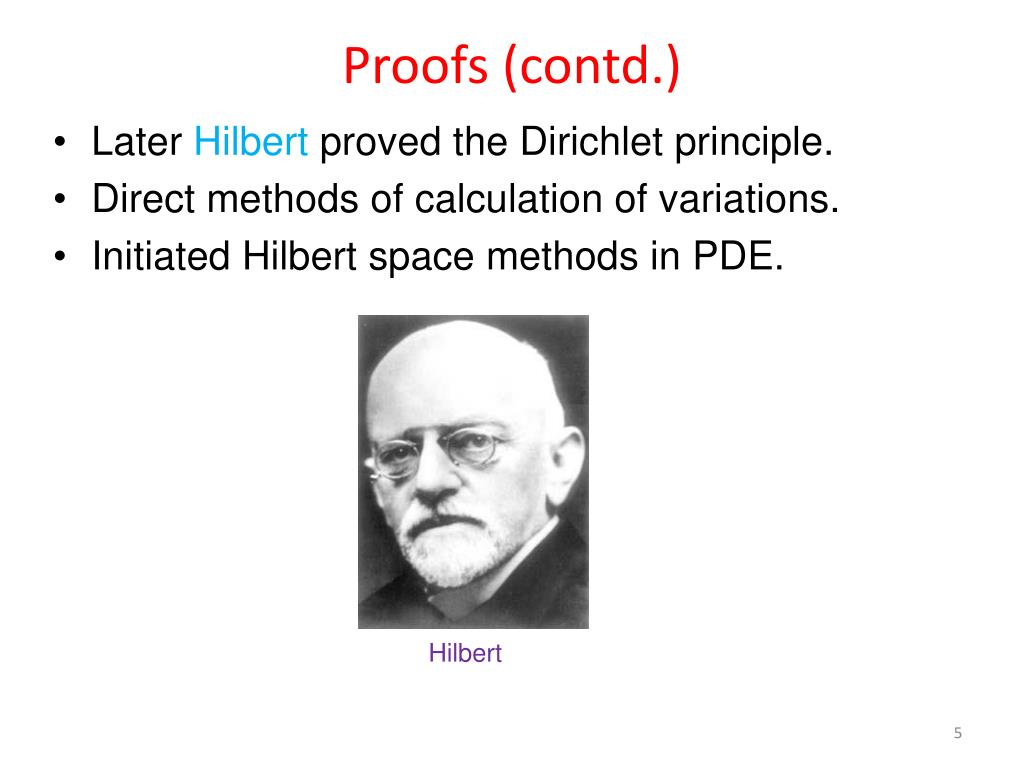 Proofs (contd.)

• Later Hilbert proved the Dirichlet principle.
• Direct methods of calculation of variations.
• Initiated Hilbert space methods in PDE.

Hilbert

5